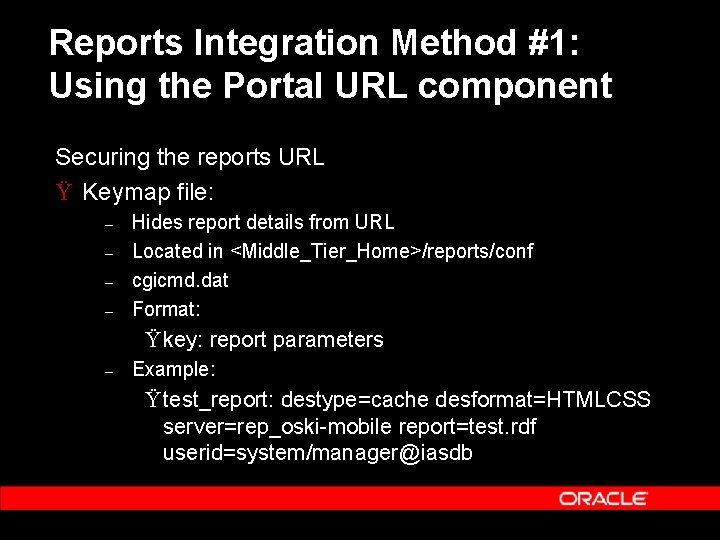 Reports Integration Method #1: Using the Portal URL component

Securing the reports URL

Ÿ Keymap file:

– Hides report details from URL

– Located in <Middle_Tier_Home>/reports/conf

– cgicmd.dat

– Format:

Ÿkey: report parameters

– Example:

Ÿtest_report: destype=cache desformat=HTMLCSS server=rep_oski-mobile report=test.rdf userid=system/manager@iasdb

ORACLE